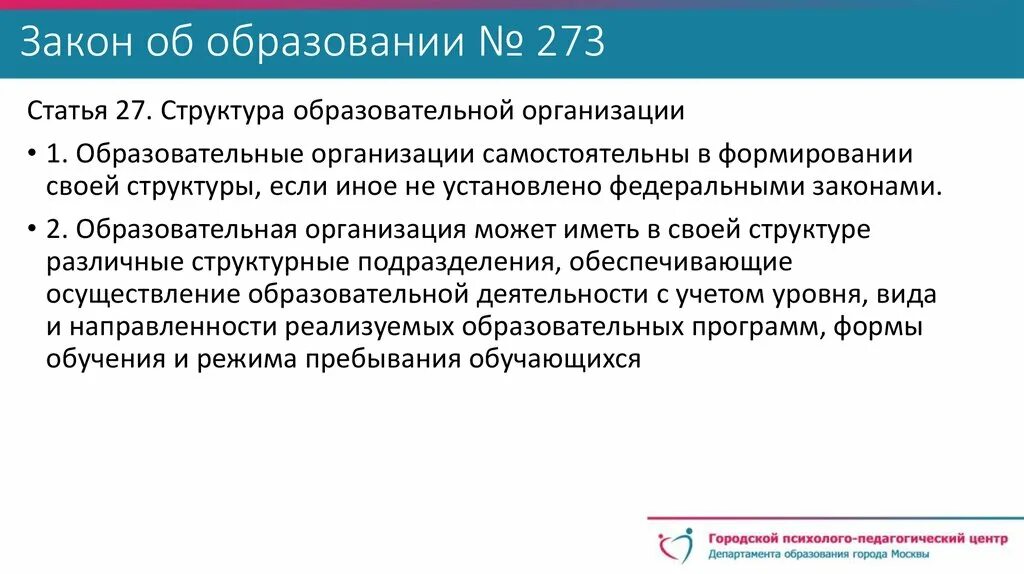 Закон об образовании № 273

Статья 27. Структура образовательной организации

• 1. Образовательные организации самостоятельны в формировании своей структуры, если иное не установлено федеральными законами.

• 2. Образовательная организация может иметь в своей структуре различные структурные подразделения, обеспечивающие осуществление образовательной деятельности с учетом уровня, вида и направленности реализуемых образовательных программ, формы обучения и режима пребывания обучающихся

Городской психолого-педагогический центр
Департамента образования города Москвы